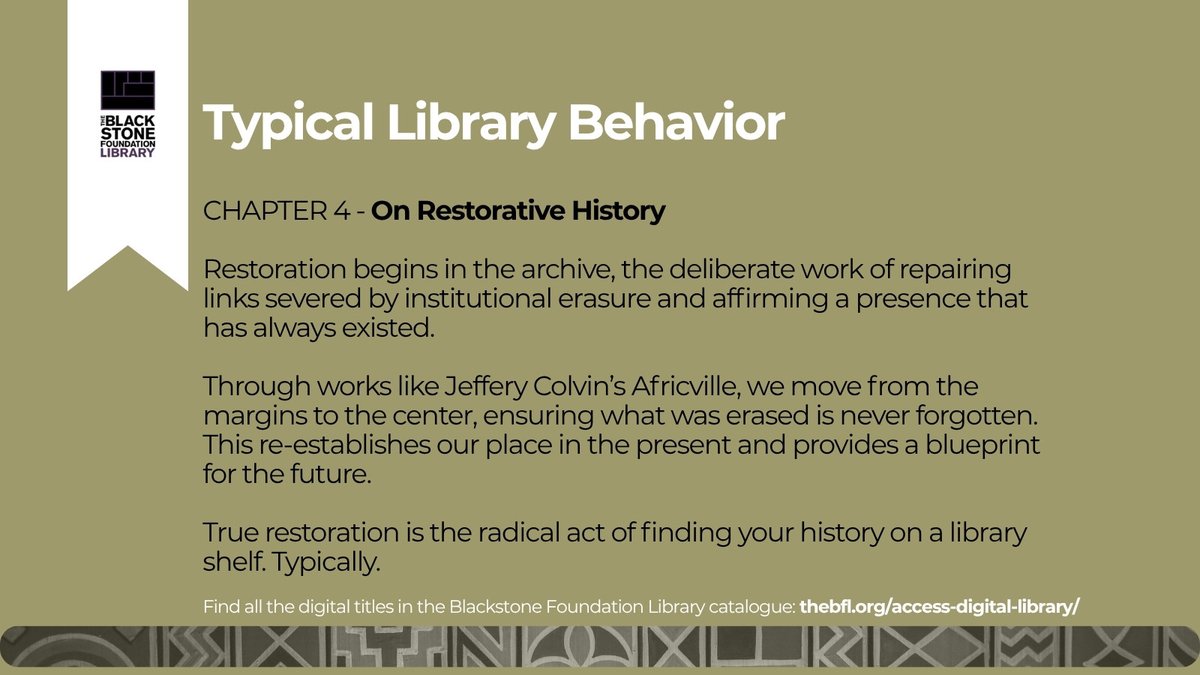 THE BLACK STONE FOUNDATION LIBRARY

Typical Library Behavior

CHAPTER 4 - On Restorative History

Restoration begins in the archive, the deliberate work of repairing links severed by institutional erasure and affirming a presence that has always existed.

Through works like Jeffery Colvin's Africville, we move from the margins to the center, ensuring what was erased is never forgotten. This re-establishes our place in the present and provides a blueprint for the future.

True restoration is the radical act of finding your history on a library shelf. Typically.

Find all the digital titles in the Blackstone Foundation Library catalogue: thebfl.org/access-digital-library/